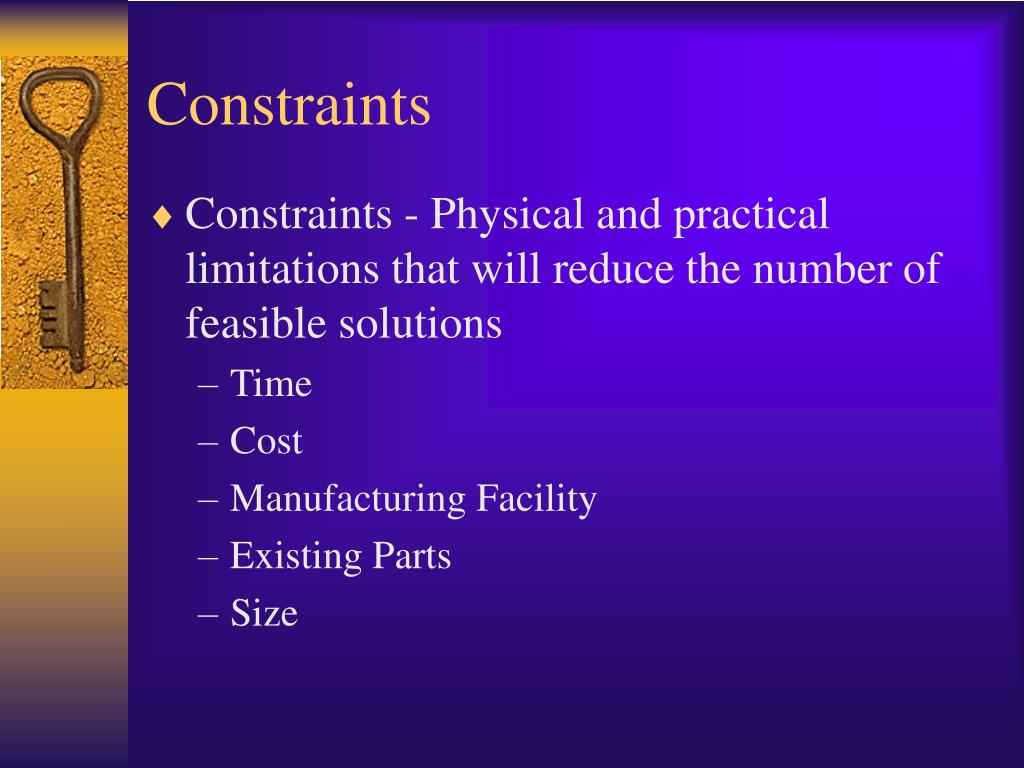 Constraints

♦ Constraints - Physical and practical limitations that will reduce the number of feasible solutions
– Time
– Cost
– Manufacturing Facility
– Existing Parts
– Size